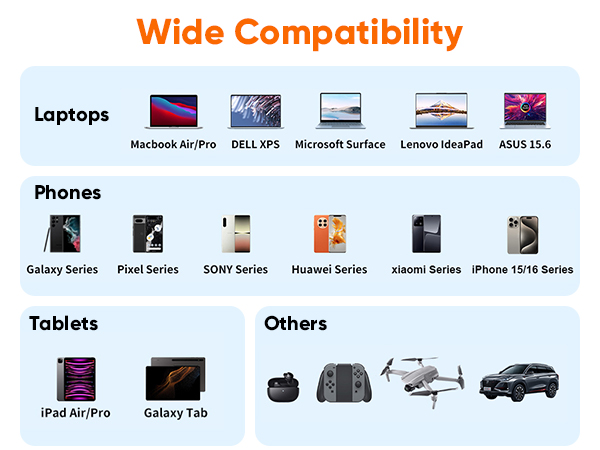 Wide Compatibility

Laptops

Macbook Air/Pro
DELL XPS
Microsoft Surface
Lenovo IdeaPad
ASUS 15.6

Phones

Galaxy Series
Pixel Series
SONY Series
Huawei Series
xiaomi Series
iPhone 15/16 Series

Tablets

iPad Air/Pro
Galaxy Tab

Others